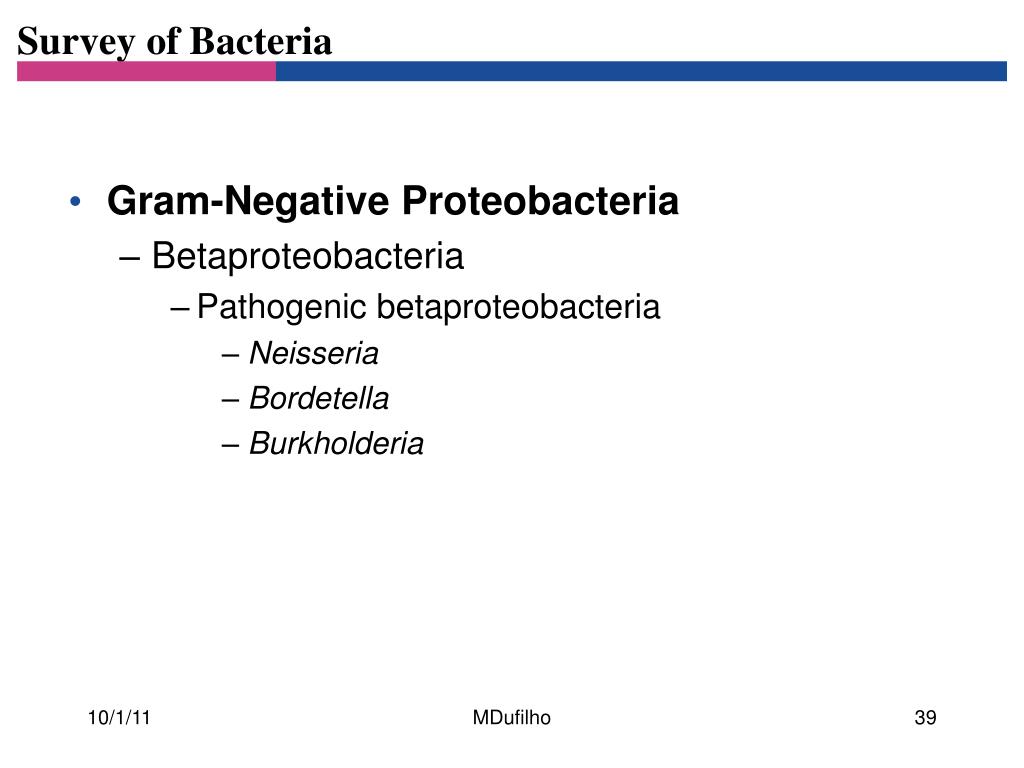 Survey of Bacteria

• Gram-Negative Proteobacteria
– Betaproteobacteria
– Pathogenic betaproteobacteria
– Neisseria
– Bordetella
– Burkholderia

10/1/11

MDufilho

39